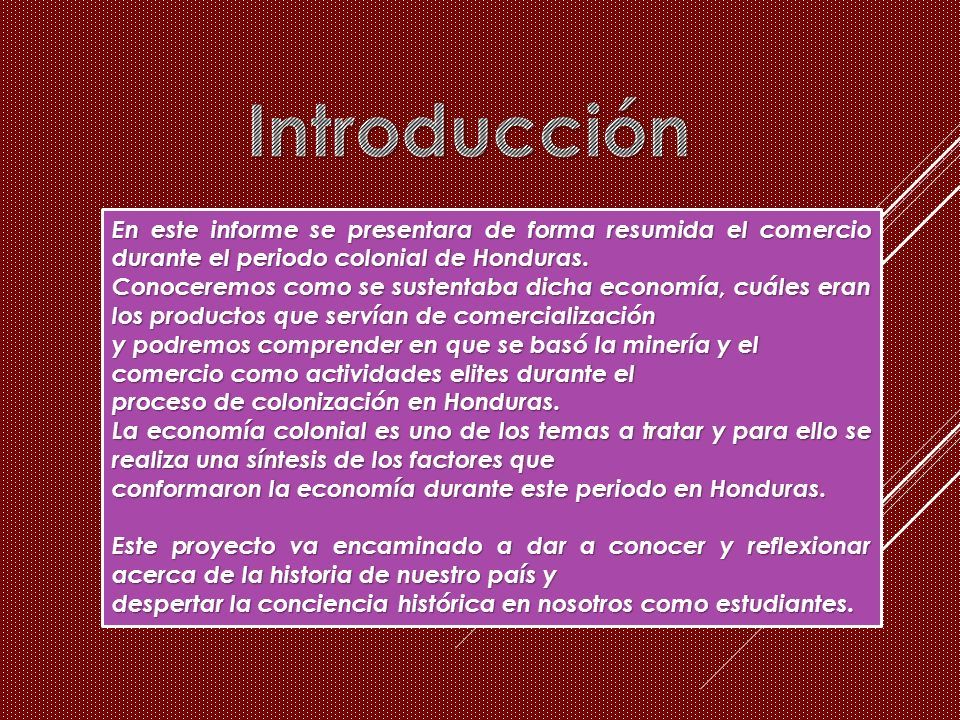 Introducción

En este informe se presentara de forma resumida el comercio durante el periodo colonial de Honduras.
Conoceremos como se sustentaba dicha economía, cuáles eran los productos que servían de comercialización
y podremos comprender en que se basó la minería y el comercio como actividades elites durante el
proceso de colonización en Honduras.
La economía colonial es uno de los temas a tratar y para ello se realiza una síntesis de los factores que
conformaron la economía durante este periodo en Honduras.

Este proyecto va encaminado a dar a conocer y reflexionar acerca de la historia de nuestro país y
despertar la conciencia histórica en nosotros como estudiantes.